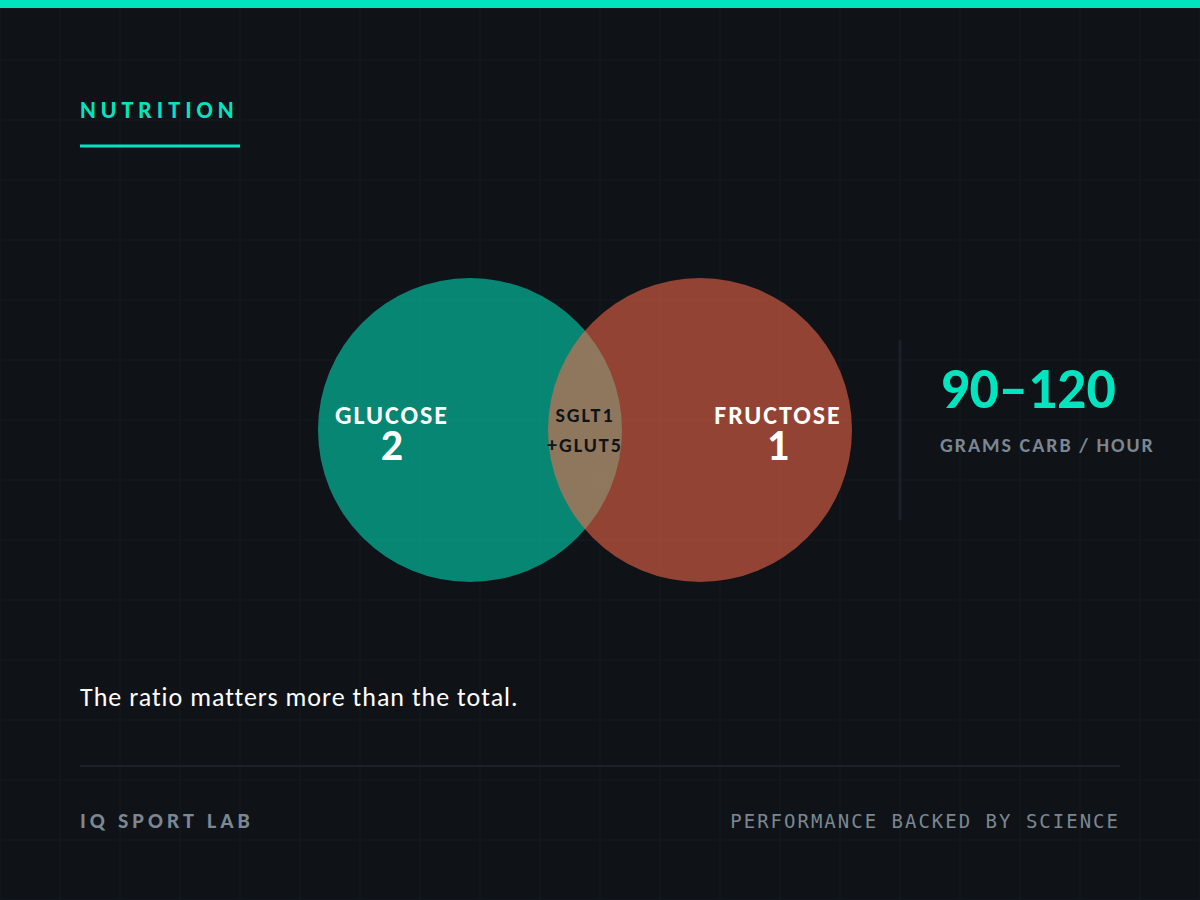 NUTRITION

GLUCOSE
2

SGLT1
+GLUT5

FRUCTOSE
1

90–120
GRAMS CARB / HOUR

The ratio matters more than the total.

IQ SPORT LAB

PERFORMANCE BACKED BY SCIENCE